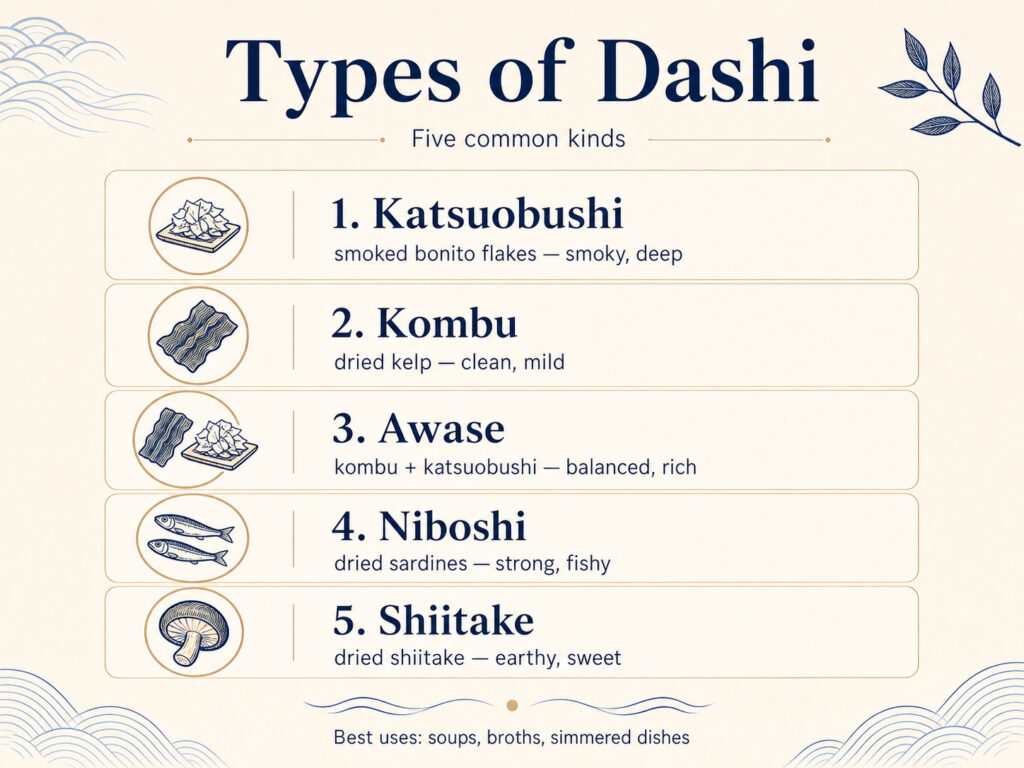 Types of Dashi

Five common kinds

1. Katsuobushi
smoked bonito flakes — smoky, deep

2. Kombu
dried kelp — clean, mild

3. Awase
kombu + katsuobushi — balanced, rich

4. Niboshi
dried sardines — strong, fishy

5. Shiitake
dried shiitake — earthy, sweet

Best uses: soups, broths, simmered dishes